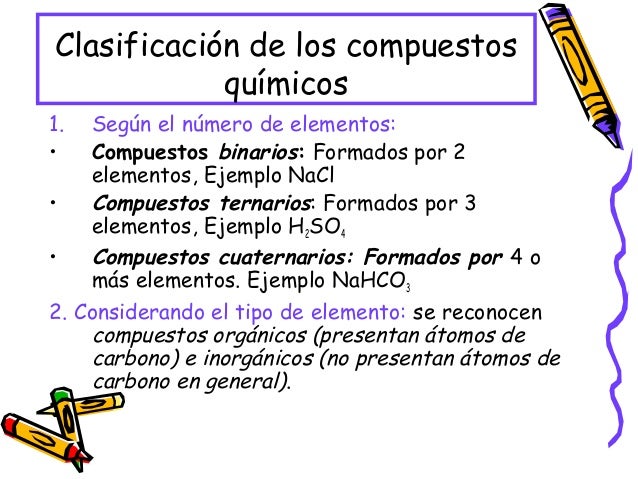 Clasificación de los compuestos químicos

1. Según el número de elementos:

• Compuestos binarios: Formados por 2 elementos, Ejemplo NaCl

• Compuestos ternarios: Formados por 3 elementos, Ejemplo $H_2SO_4$

• Compuestos cuaternarios: Formados por 4 o más elementos. Ejemplo $NaHCO_3$

2. Considerando el tipo de elemento: se reconocen compuestos orgánicos (presentan átomos de carbono) e inorgánicos (no presentan átomos de carbono en general).